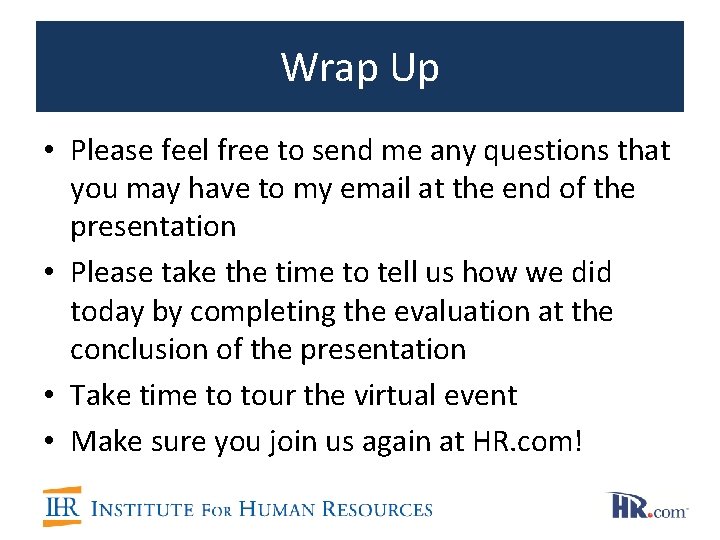 Wrap Up

• Please feel free to send me any questions that you may have to my email at the end of the presentation
• Please take the time to tell us how we did today by completing the evaluation at the conclusion of the presentation
• Take time to tour the virtual event
• Make sure you join us again at HR.com!

IHR INSTITUTE FOR HUMAN RESOURCES

HR.com